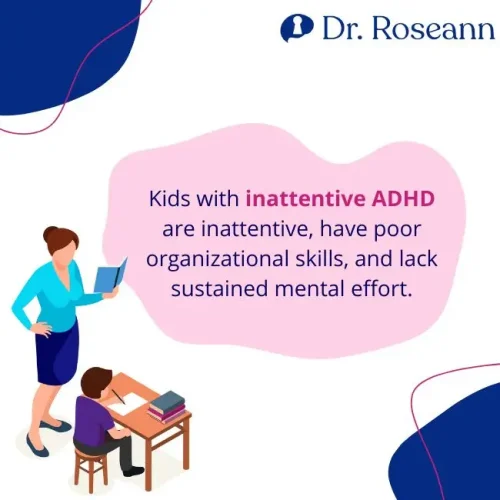 Dr. Roseann

Kids with inattentive ADHD are inattentive, have poor organizational skills, and lack sustained mental effort.